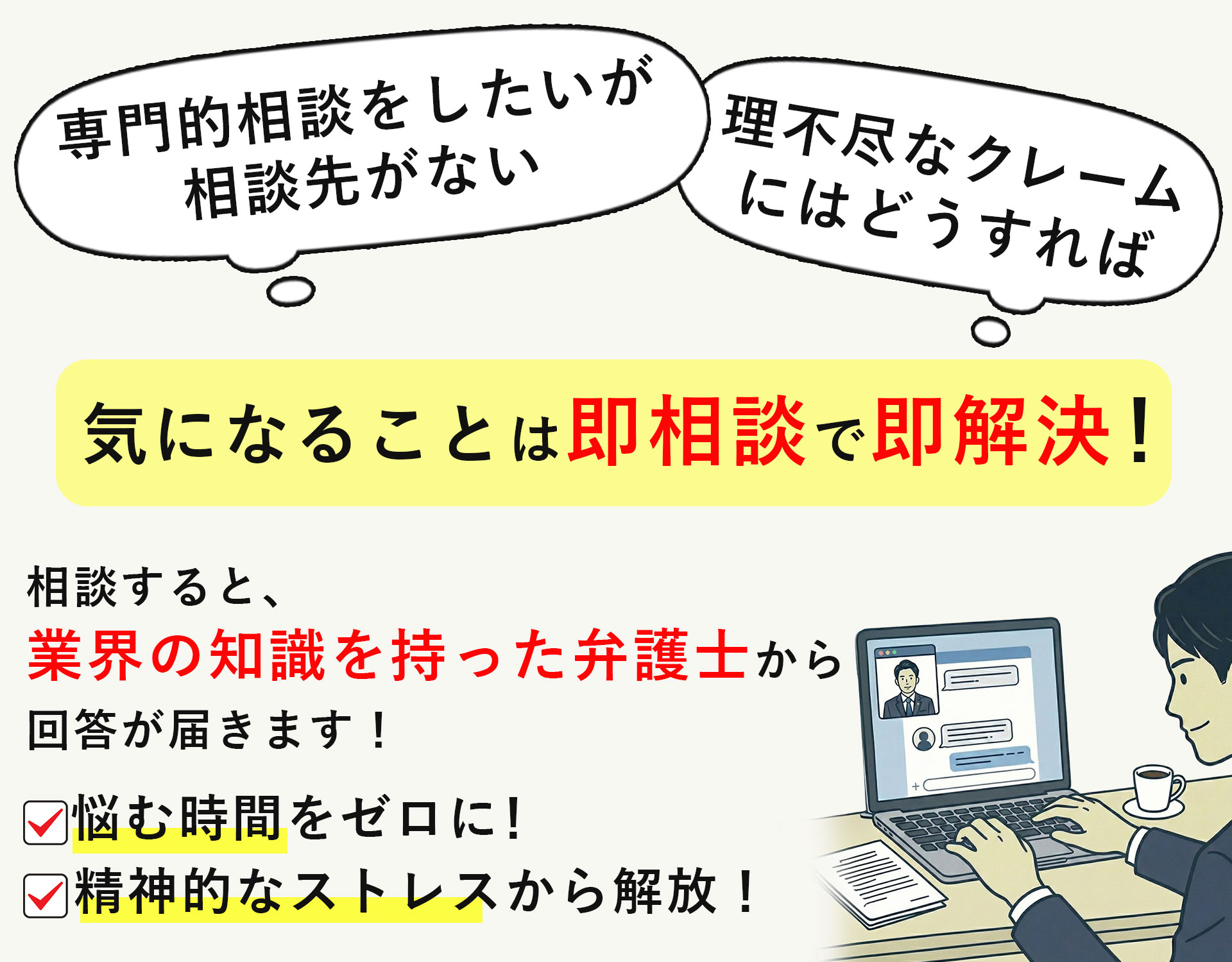 専門的相談をしたいが
相談先がない

理不尽なクレーム
にはどうすれば

気になることは即相談で即解決！

相談すると、
業界の知識を持った弁護士から
回答が届きます！

悩む時間をゼロに！
精神的なストレスから解放！